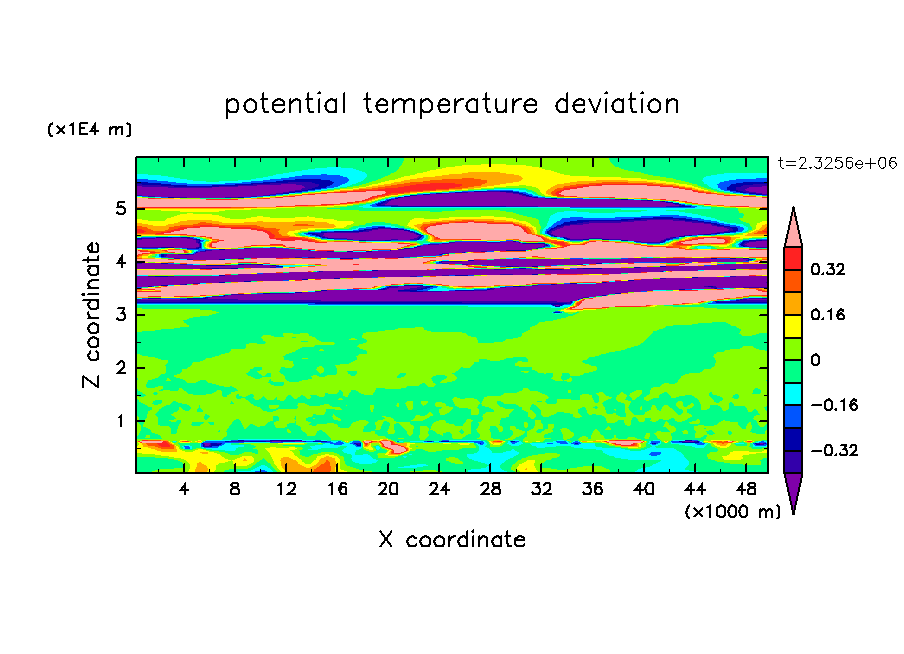 potential temperature deviation

(x1E4 m)

t=2.3256e+06

Z coordinate

5
4
3
2
1

0.32
0.16
0
−0.16
−0.32

4 8 12 16 20 24 28 32 36 40 44 48

(x1000 m)

X coordinate